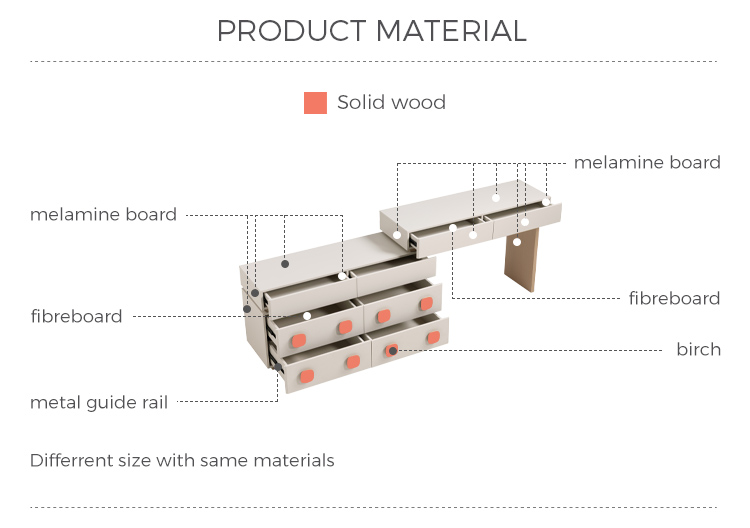 PRODUCT MATERIAL

Solid wood

melamine board

melamine board

fibreboard

fibreboard

birch

metal guide rail

Differrent size with same materials